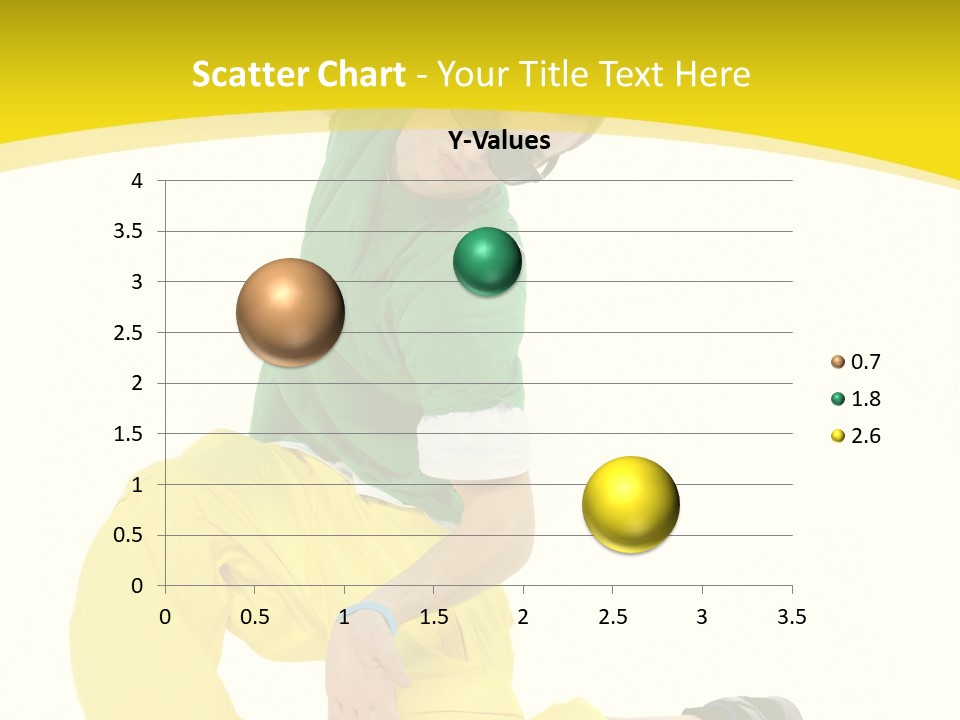 Scatter Chart - Your Title Text Here

Y-Values

4
3.5
3
2.5
2
1.5
1
0.5
0

0 0.5 1 1.5 2 2.5 3 3.5

0.7
1.8
2.6